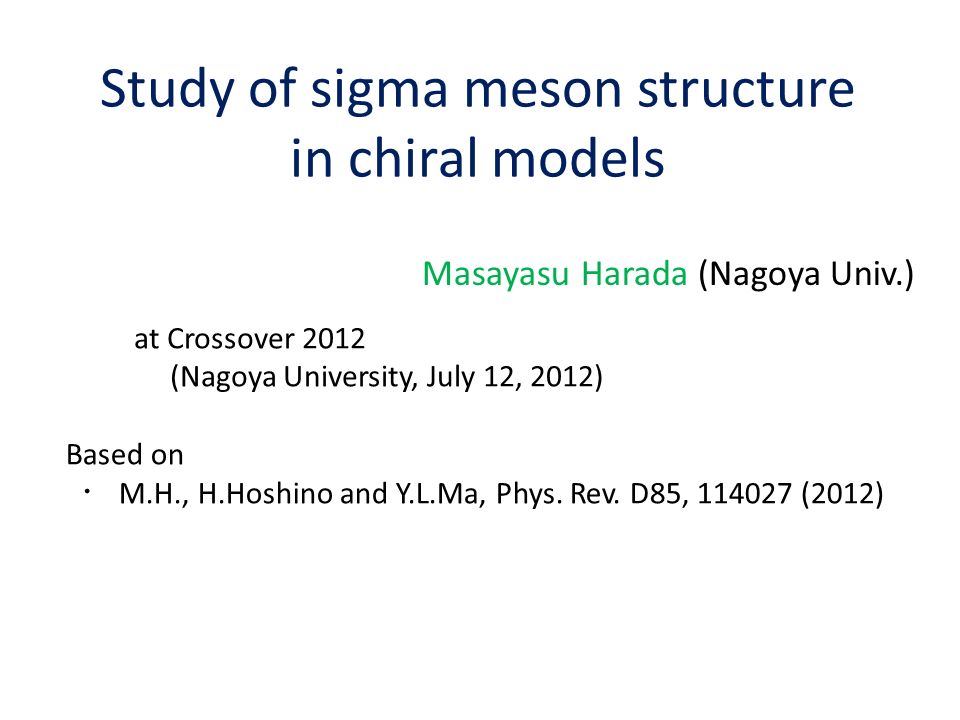 Study of sigma meson structure in chiral models

Masayasu Harada (Nagoya Univ.)

at Crossover 2012
(Nagoya University, July 12, 2012)

Based on
・ M.H., H.Hoshino and Y.L.Ma, Phys. Rev. D85, 114027 (2012)